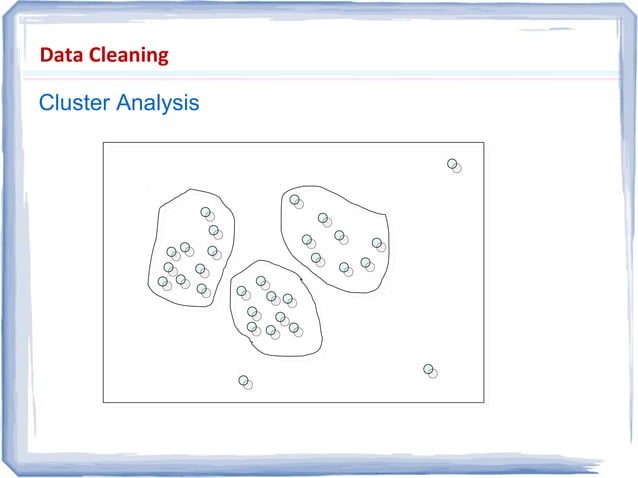 Data Cleaning

Cluster Analysis